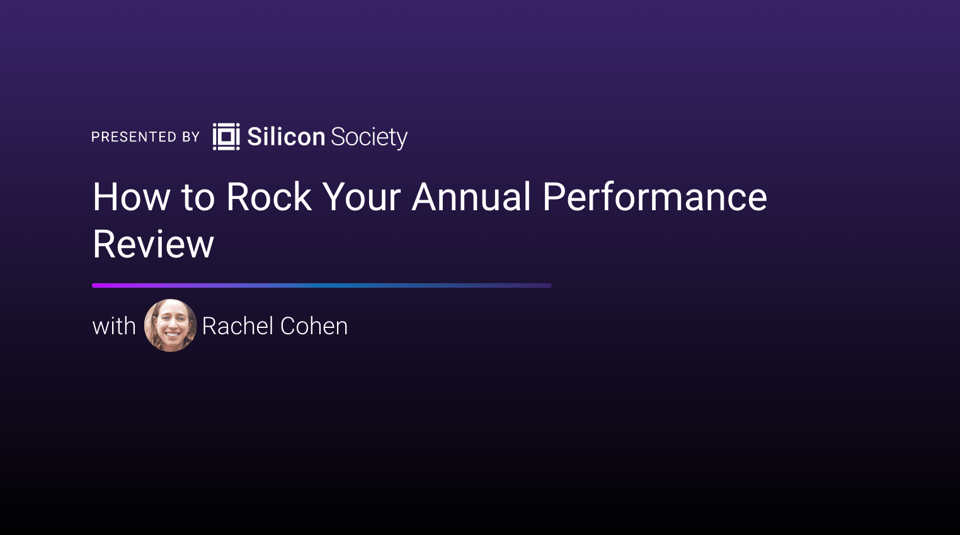 PRESENTED BY Silicon Society

How to Rock Your Annual Performance Review

with Rachel Cohen